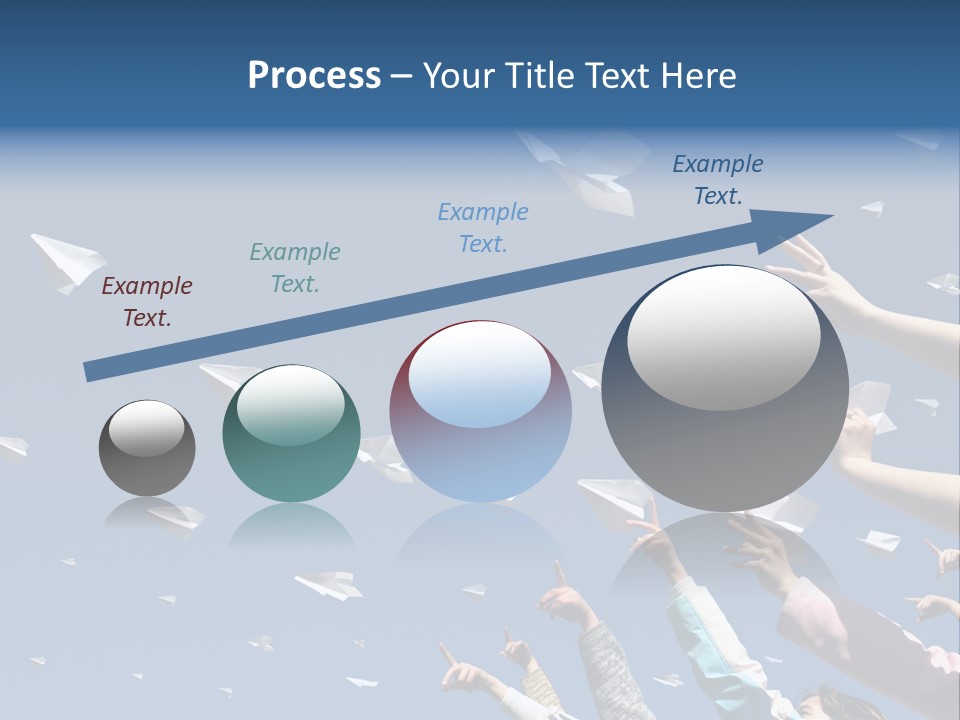 Process – Your Title Text Here

Example Text.

Example Text.

Example Text.

Example Text.